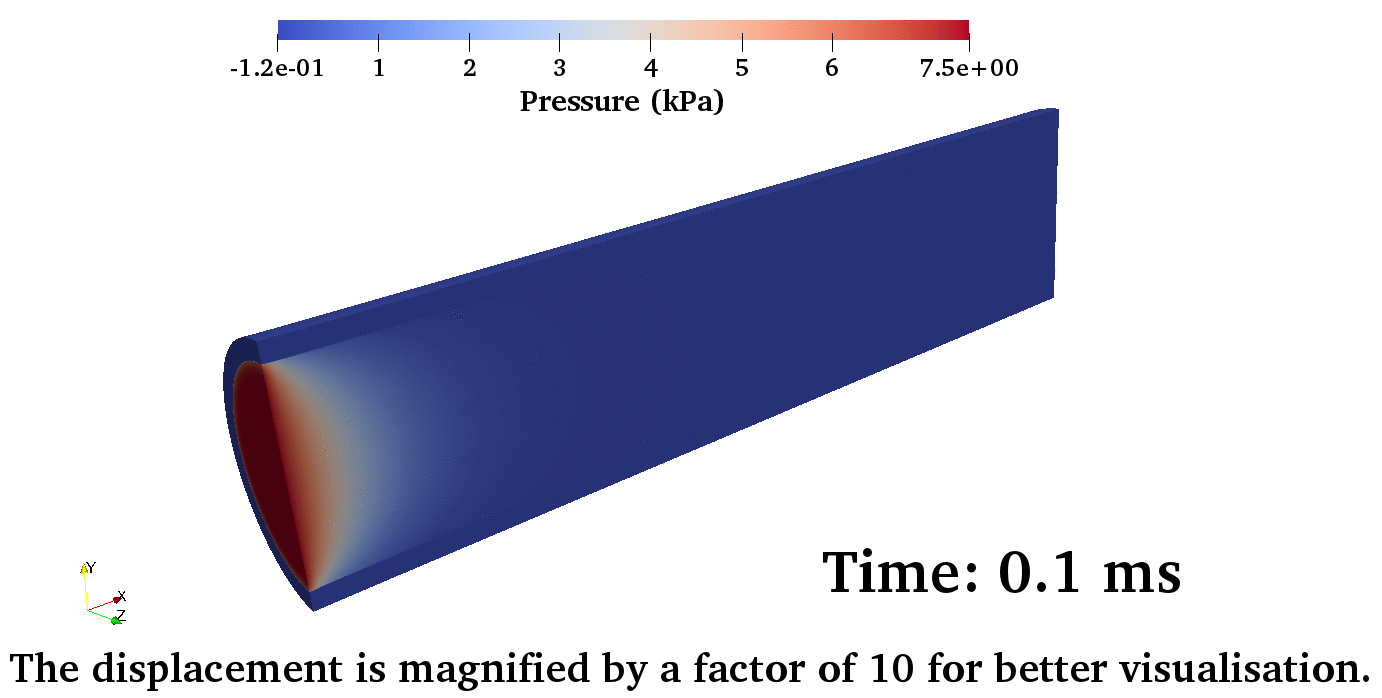 -1.2e-01 1 2 3 4 5 6 7.5e+00
Pressure (kPa)

Y
X
Z

Time: 0.1 ms

The displacement is magnified by a factor of 10 for better visualisation.